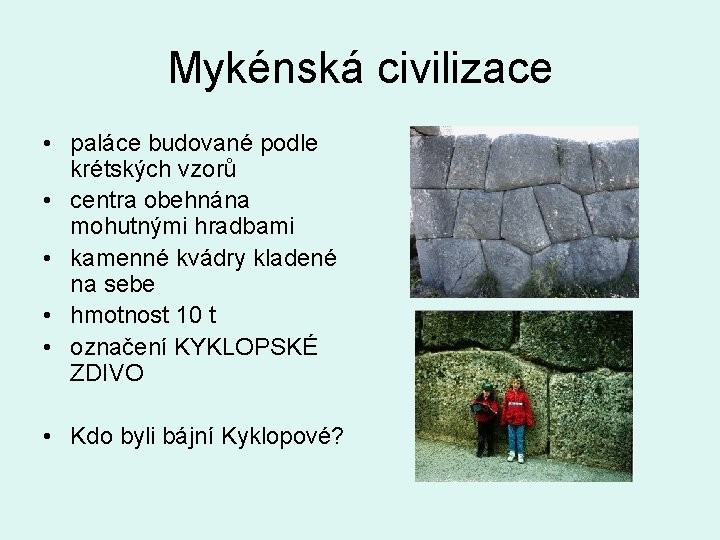 Mykénská civilizace

• paláce budované podle krétských vzorů
• centra obehnána mohutnými hradbami
• kamenné kvádry kladené na sebe
• hmotnost 10 t
• označení KYKLOPSKÉ ZDIVO

• Kdo byli bájní Kyklopové?